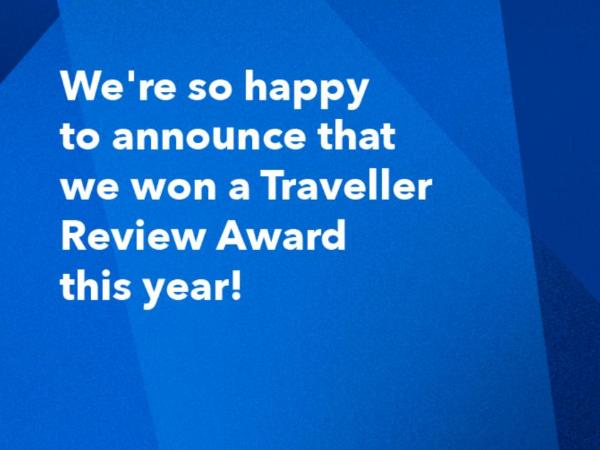 We're so happy to announce that we won a Traveller Review Award this year!